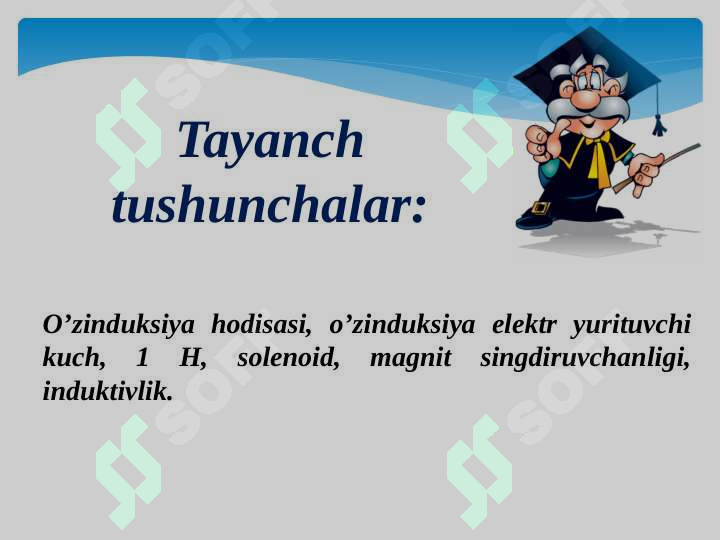 Tayanch tushunchalar:

O’zinduksiya hodisasi, o’zinduksiya elektr yurituvchi kuch, 1 H, solenoid, magnit singdiruvchanligi, induktivlik.